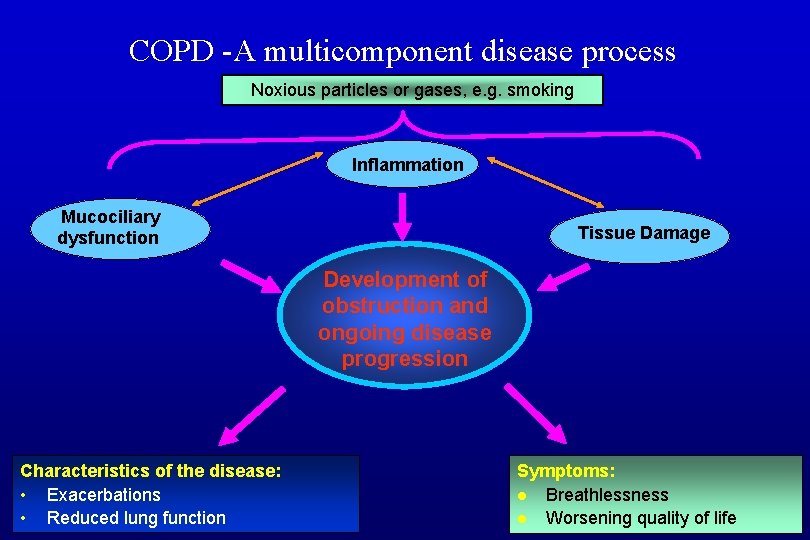 COPD -A multicomponent disease process

Noxious particles or gases, e.g. smoking

Inflammation

Mucociliary dysfunction

Tissue Damage

Development of obstruction and ongoing disease progression

Characteristics of the disease:
• Exacerbations
• Reduced lung function

Symptoms:
● Breathlessness
● Worsening quality of life